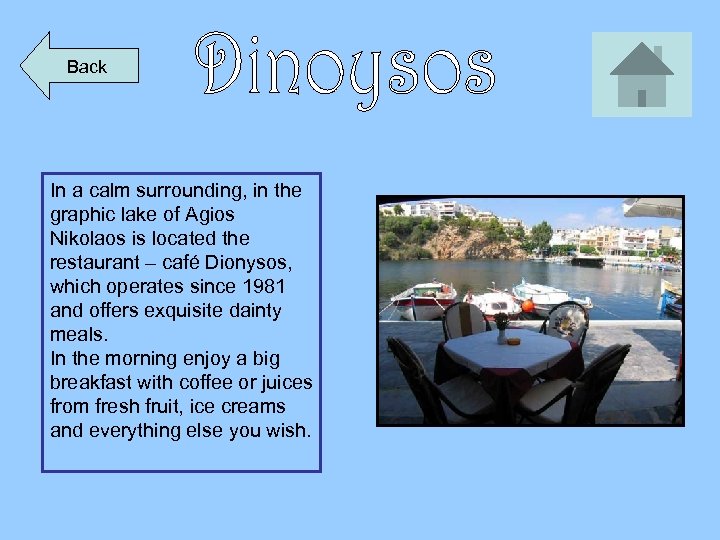 Back

Dinoysos

In a calm surrounding, in the graphic lake of Agios Nikolaos is located the restaurant – café Dionysos, which operates since 1981 and offers exquisite dainty meals.
In the morning enjoy a big breakfast with coffee or juices from fresh fruit, ice creams and everything else you wish.